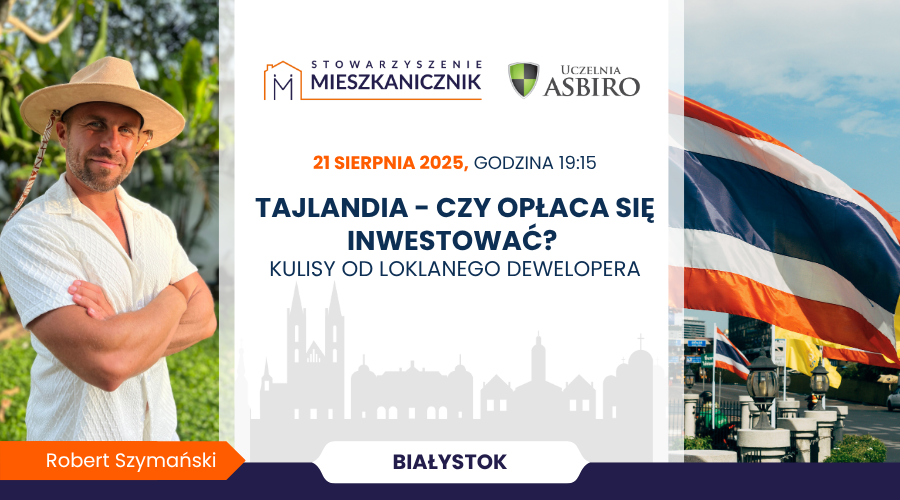 STOWARZYSZENIE MIESZKANICZNIK

UCZELNIA ASBIRO

21 SIERPNIA 2025, GODZINA 19:15

TAJLANDIA - CZY OPŁACA SIĘ INWESTOWAĆ?

KULISY OD LOKLANEGO DEWELOPERA

Robert Szymański

BIAŁYSTOK